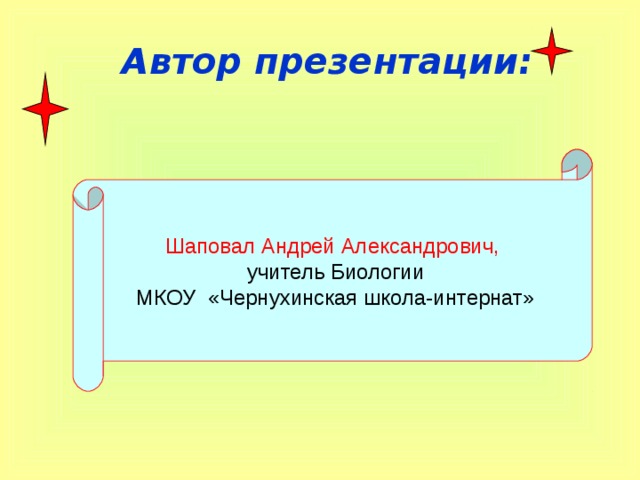 Автор презентации:

Шаповал Андрей Александрович,
учитель Биологии
МКОУ «Чернухинская школа-интернат»